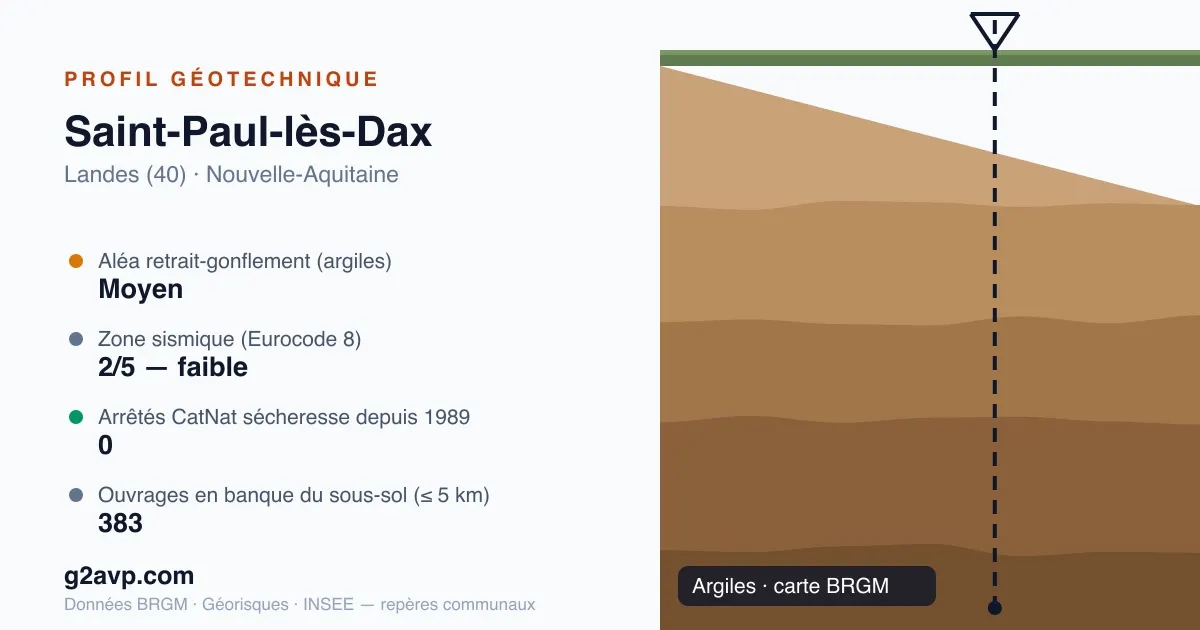 PROFIL GÉOTECHNIQUE

Saint-Paul-lès-Dax

Landes (40) · Nouvelle-Aquitaine

Aléa retrait-gonflement (argiles)
Moyen

Zone sismique (Eurocode 8)
2/5 — faible

Arrêtés CatNat sécheresse depuis 1989
0

Ouvrages en banque du sous-sol (≤ 5 km)
383

g2avp.com

Données BRGM · Géorisques · INSEE — repères communaux

Argiles · carte BRGM